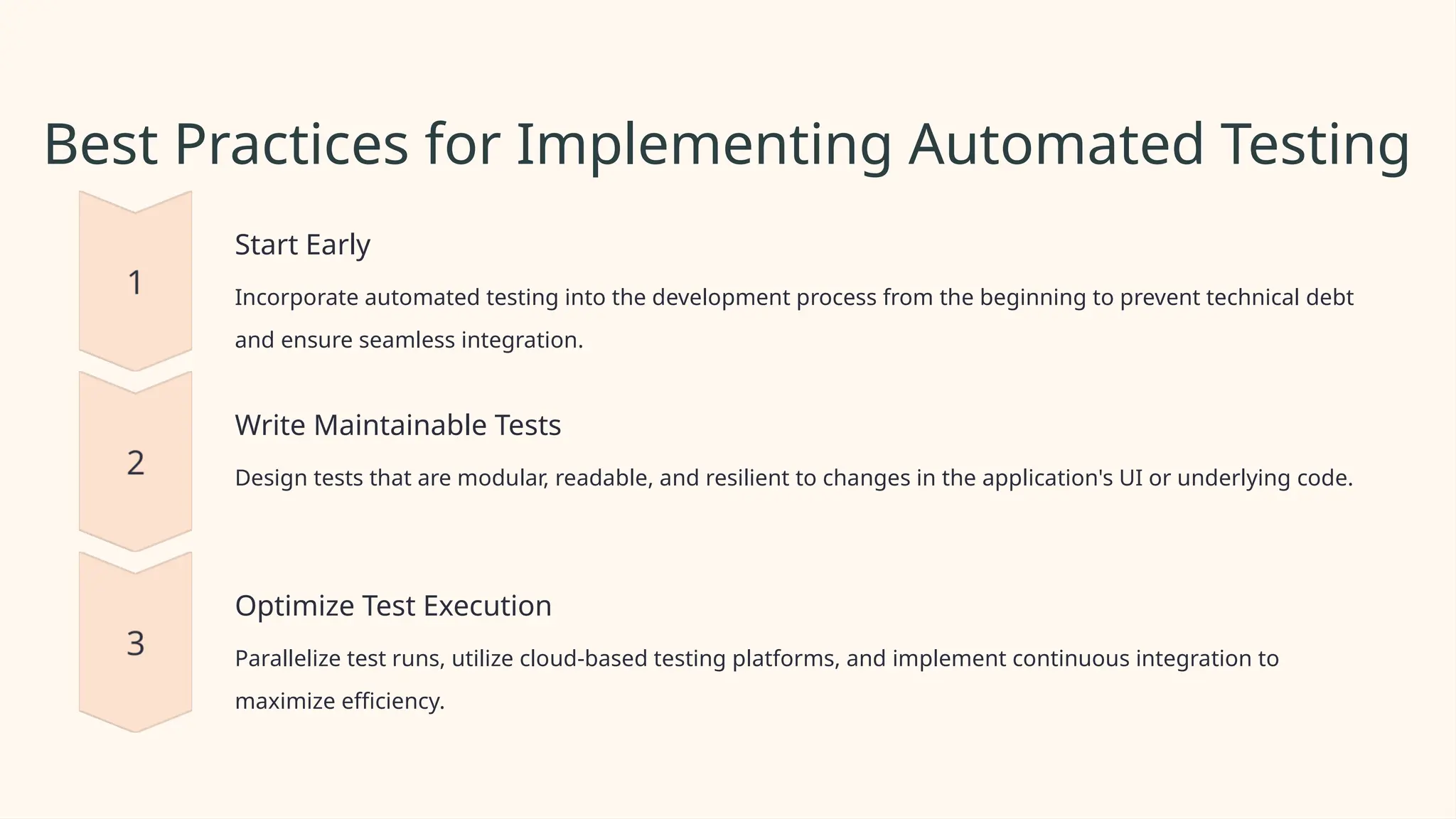 Best Practices for Implementing Automated Testing

1

Start Early

Incorporate automated testing into the development process from the beginning to prevent technical debt and ensure seamless integration.

2

Write Maintainable Tests

Design tests that are modular, readable, and resilient to changes in the application's UI or underlying code.

3

Optimize Test Execution

Parallelize test runs, utilize cloud-based testing platforms, and implement continuous integration to maximize efficiency.